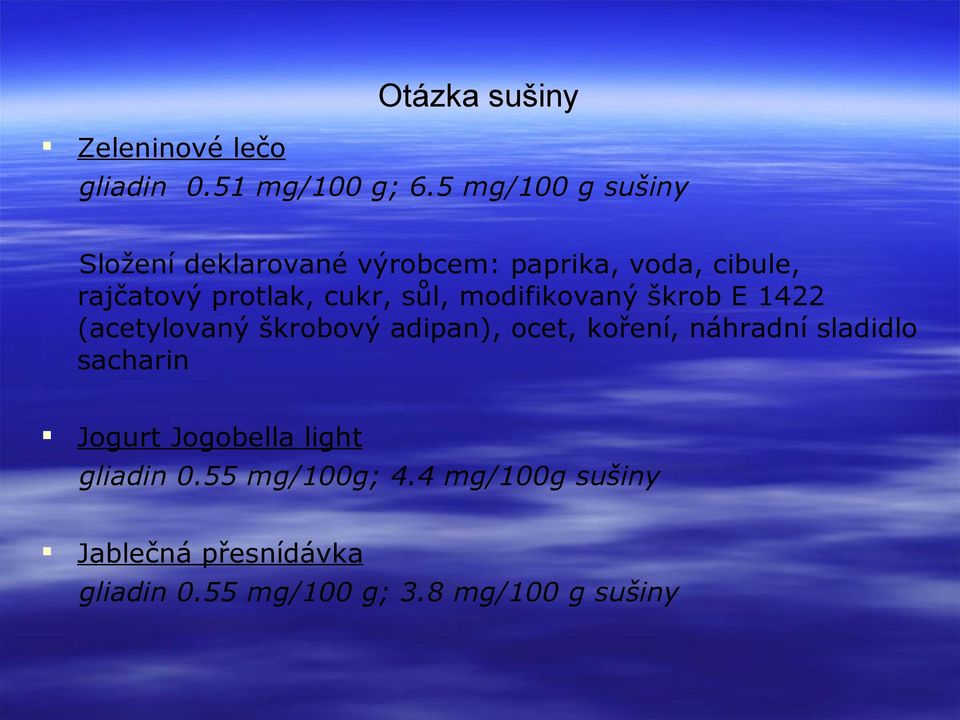 Otázka sušiny

▪ Zeleninové lečo
gliadin 0.51 mg/100 g; 6.5 mg/100 g sušiny

Složení deklarované výrobcem: paprika, voda, cibule, rajčatový protlak, cukr, sůl, modifikovaný škrob E 1422 (acetylovaný škrobový adipan), ocet, koření, náhradní sladidlo sacharin

▪ Jogurt Jogobella light
gliadin 0.55 mg/100g; 4.4 mg/100g sušiny

▪ Jablečná přesnídávka
gliadin 0.55 mg/100 g; 3.8 mg/100 g sušiny